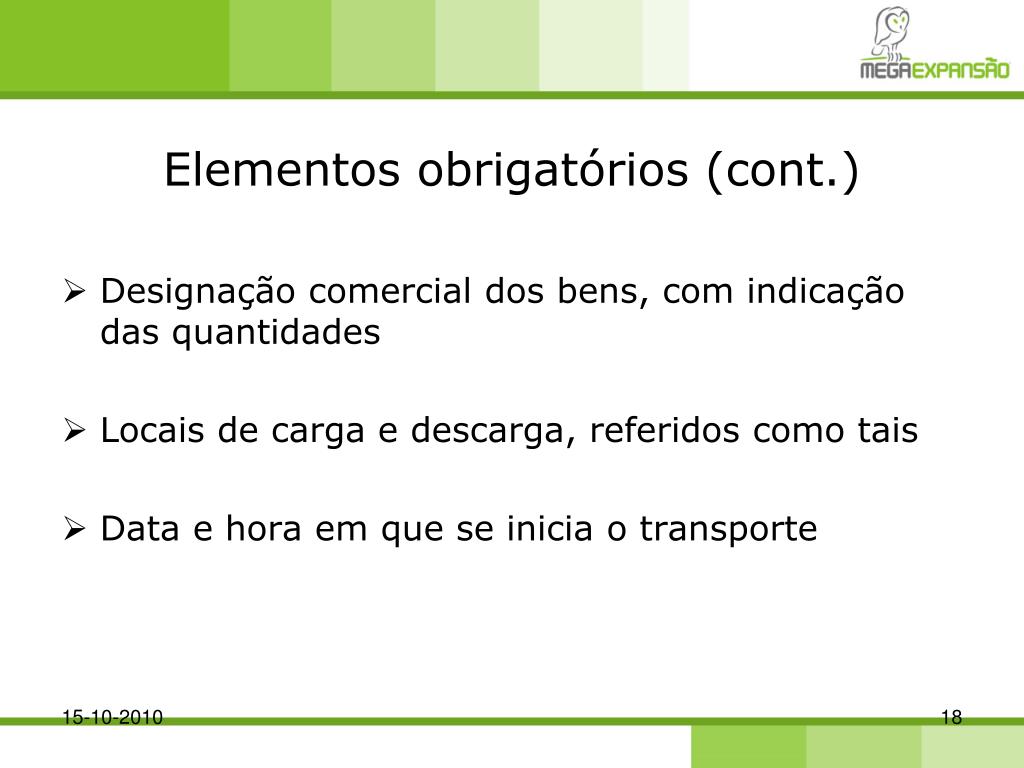 MEGAEXPANSÃO

Elementos obrigatórios (cont.)

➢ Designação comercial dos bens, com indicação das quantidades

➢ Locais de carga e descarga, referidos como tais

➢ Data e hora em que se inicia o transporte

15-10-2010

18